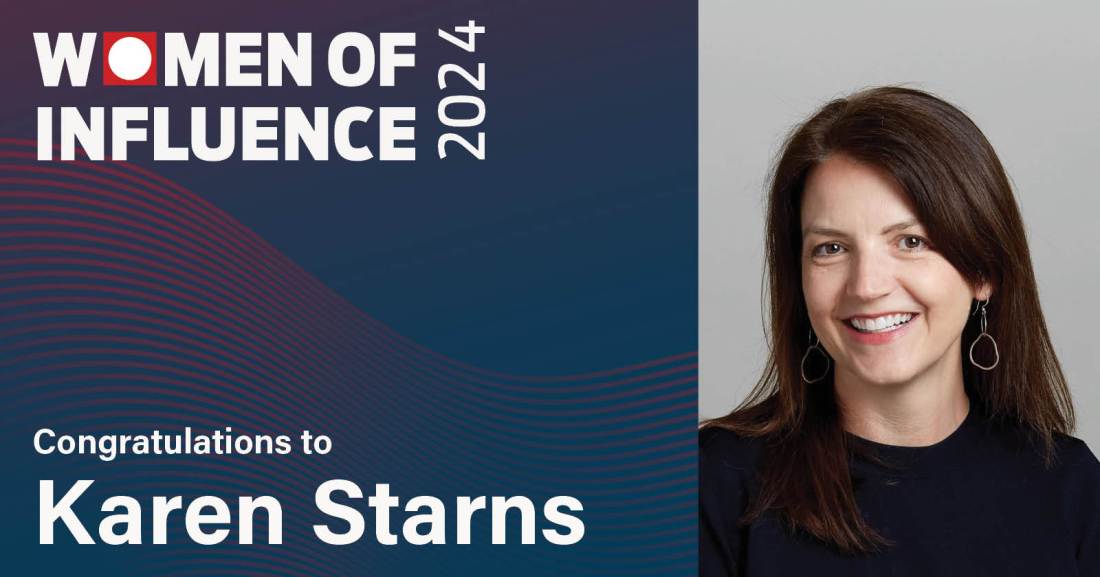 WOMEN OF INFLUENCE 2024

Congratulations to

Karen Starns